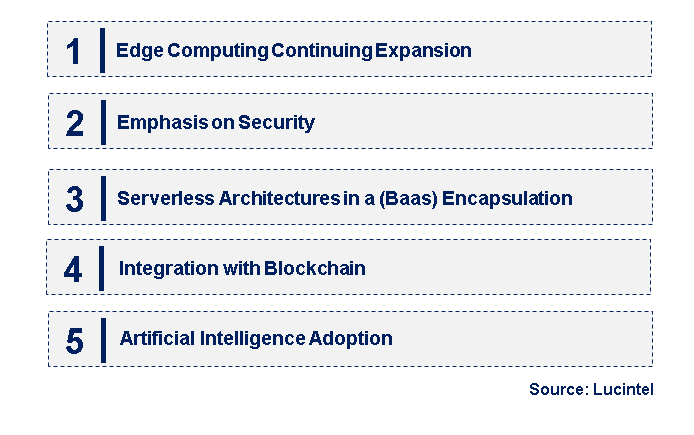 1 Edge Computing Continuing Expansion

2 Emphasis on Security

3 Serverless Architectures in a (Baas) Encapsulation

4 Integration with Blockchain

5 Artificial Intelligence Adoption

Source: Lucintel